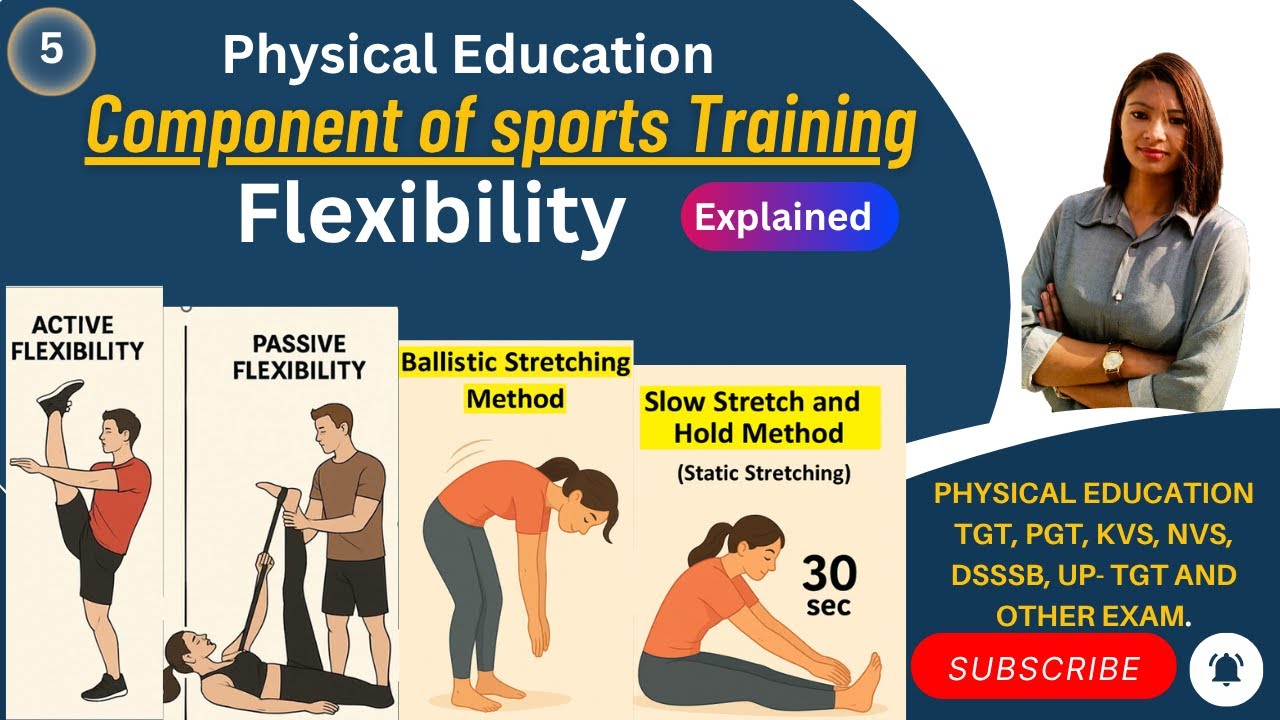 5

Physical Education

Component of sports Training

Flexibility

Explained

ACTIVE FLEXIBILITY

PASSIVE FLEXIBILITY

Ballistic Stretching Method

Slow Stretch and Hold Method

(Static Stretching)

30 sec

PHYSICAL EDUCATION TGT, PGT, KVS, NVS, DSSSB, UP- TGT AND OTHER EXAM.

SUBSCRIBE